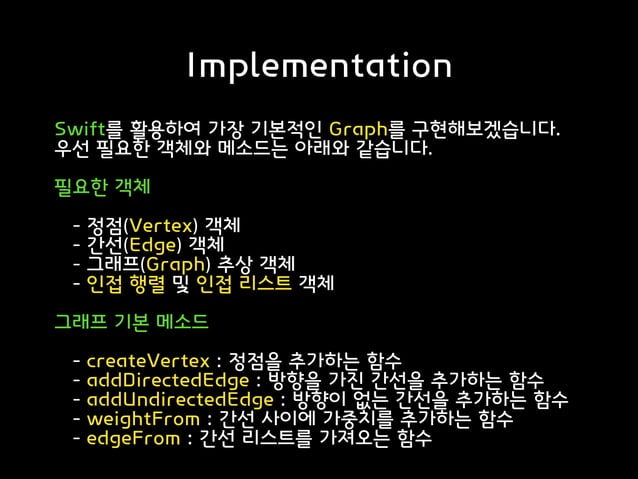 Implementation

Swift를 활용하여 가장 기본적인 Graph를 구현해보겠습니다.
우선 필요한 객체와 메소드는 아래와 같습니다.

필요한 객체

- 정점(Vertex) 객체
- 간선(Edge) 객체
- 그래프(Graph) 추상 객체
- 인접 행렬 및 인접 리스트 객체

그래프 기본 메소드

- createVertex : 정점을 추가하는 함수
- addDirectedEdge : 방향을 가진 간선을 추가하는 함수
- addUndirectedEdge : 방향이 없는 간선을 추가하는 함수
- weightFrom : 간선 사이에 가중치를 추가하는 함수
- edgeFrom : 간선 리스트를 가져오는 함수